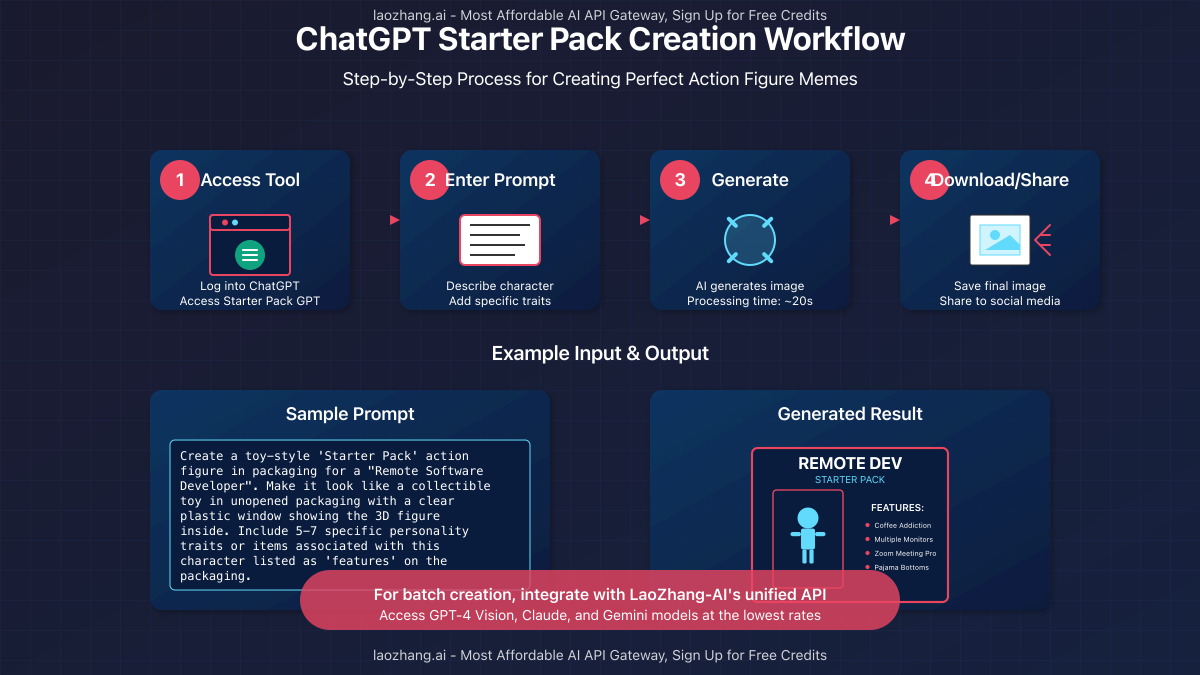 laozhang.ai - Most Affordable AI API Gateway, Sign Up for Free Credits

ChatGPT Starter Pack Creation Workflow

Step-by-Step Process for Creating Perfect Action Figure Memes

1 Access Tool

Log into ChatGPT
Access Starter Pack GPT

2 Enter Prompt

Describe character
Add specific traits

3 Generate

AI generates image
Processing time: ~20s

4 Download/Share

Save final image
Share to social media

Example Input & Output

Sample Prompt

Create a toy-style 'Starter Pack' action figure in packaging for a "Remote Software Developer". Make it look like a collectible toy in unopened packaging with a clear plastic window showing the 3D figure inside. Include 5-7 specific personality traits or items associated with this character listed as 'features' on the packaging.

Generated Result

REMOTE DEV
STARTER PACK

FEATURES:
Coffee Addiction
Multiple Monitors
Zoom Meeting Pro
Pajama Bottoms

For batch creation, integrate with LaoZhang-AI's unified API
Access GPT-4 Vision, Claude, and Gemini models at the lowest rates

laozhang.ai - Most Affordable AI API Gateway, Sign Up for Free Credits